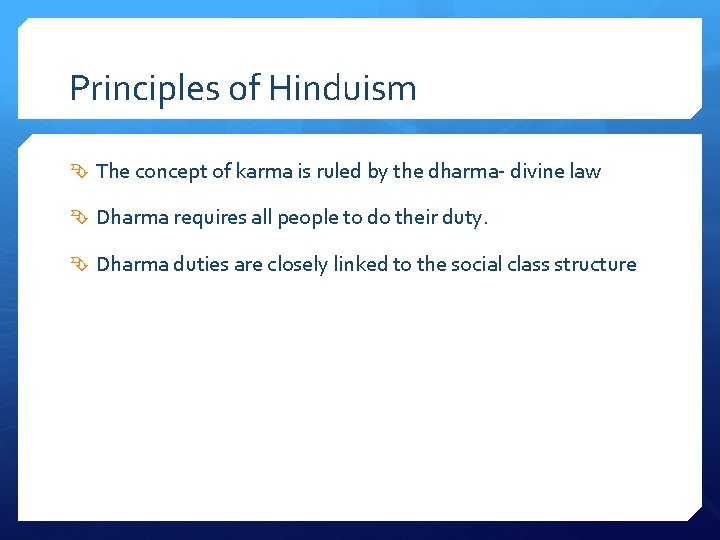 Principles of Hinduism

The concept of karma is ruled by the dharma- divine law

Dharma requires all people to do their duty.

Dharma duties are closely linked to the social class structure